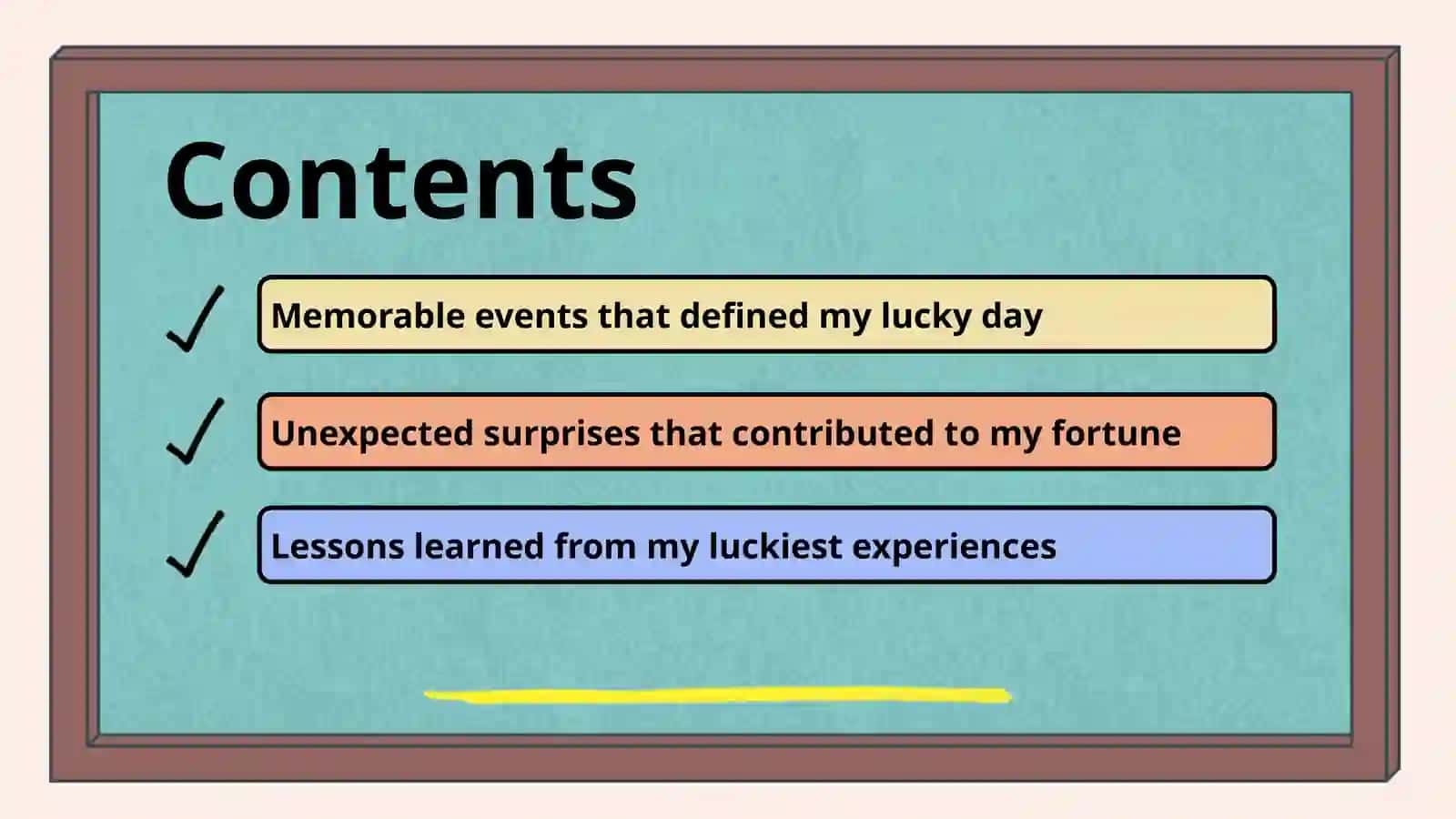 Contents

✓ Memorable events that defined my lucky day

✓ Unexpected surprises that contributed to my fortune

✓ Lessons learned from my luckiest experiences